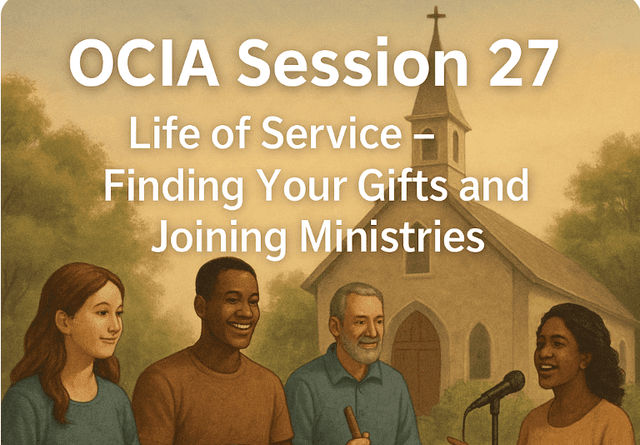 OCIA Session 27

Life of Service – Finding Your Gifts and Joining Ministries